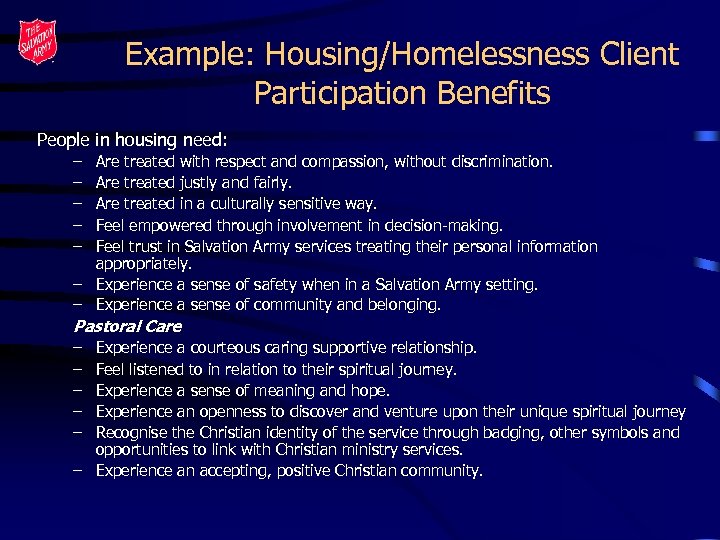 THE SALVATION ARMY

Example: Housing/Homelessness Client Participation Benefits

People in housing need:
– Are treated with respect and compassion, without discrimination.
– Are treated justly and fairly.
– Are treated in a culturally sensitive way.
– Feel empowered through involvement in decision-making.
– Feel trust in Salvation Army services treating their personal information appropriately.
– Experience a sense of safety when in a Salvation Army setting.
– Experience a sense of community and belonging.

Pastoral Care
– Experience a courteous caring supportive relationship.
– Feel listened to in relation to their spiritual journey.
– Experience a sense of meaning and hope.
– Experience an openness to discover and venture upon their unique spiritual journey
– Recognise the Christian identity of the service through badging, other symbols and opportunities to link with Christian ministry services.
– Experience an accepting, positive Christian community.